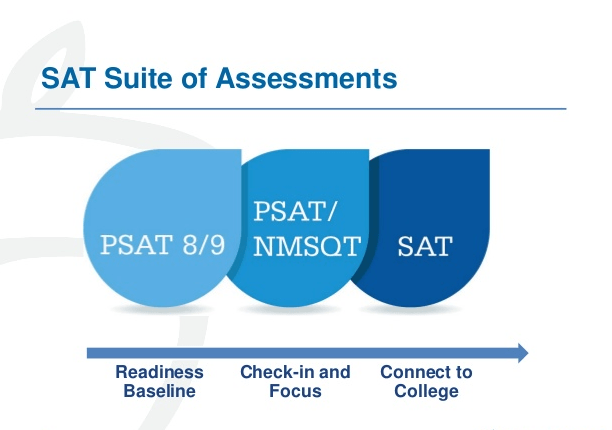 SAT Suite of Assessments

PSAT 8/9

PSAT/ NMSQT

SAT

Readiness Baseline

Check-in and Focus

Connect to College